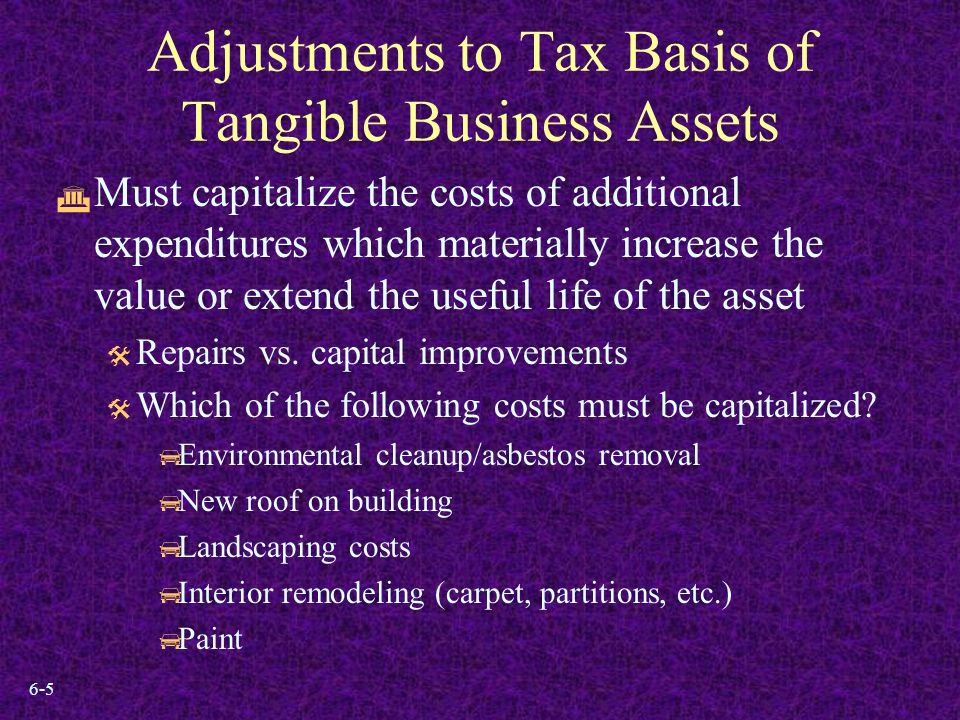 Adjustments to Tax Basis of Tangible Business Assets

Must capitalize the costs of additional expenditures which materially increase the value or extend the useful life of the asset

Repairs vs. capital improvements

Which of the following costs must be capitalized?

Environmental cleanup/asbestos removal

New roof on building

Landscaping costs

Interior remodeling (carpet, partitions, etc.)

Paint

6-5